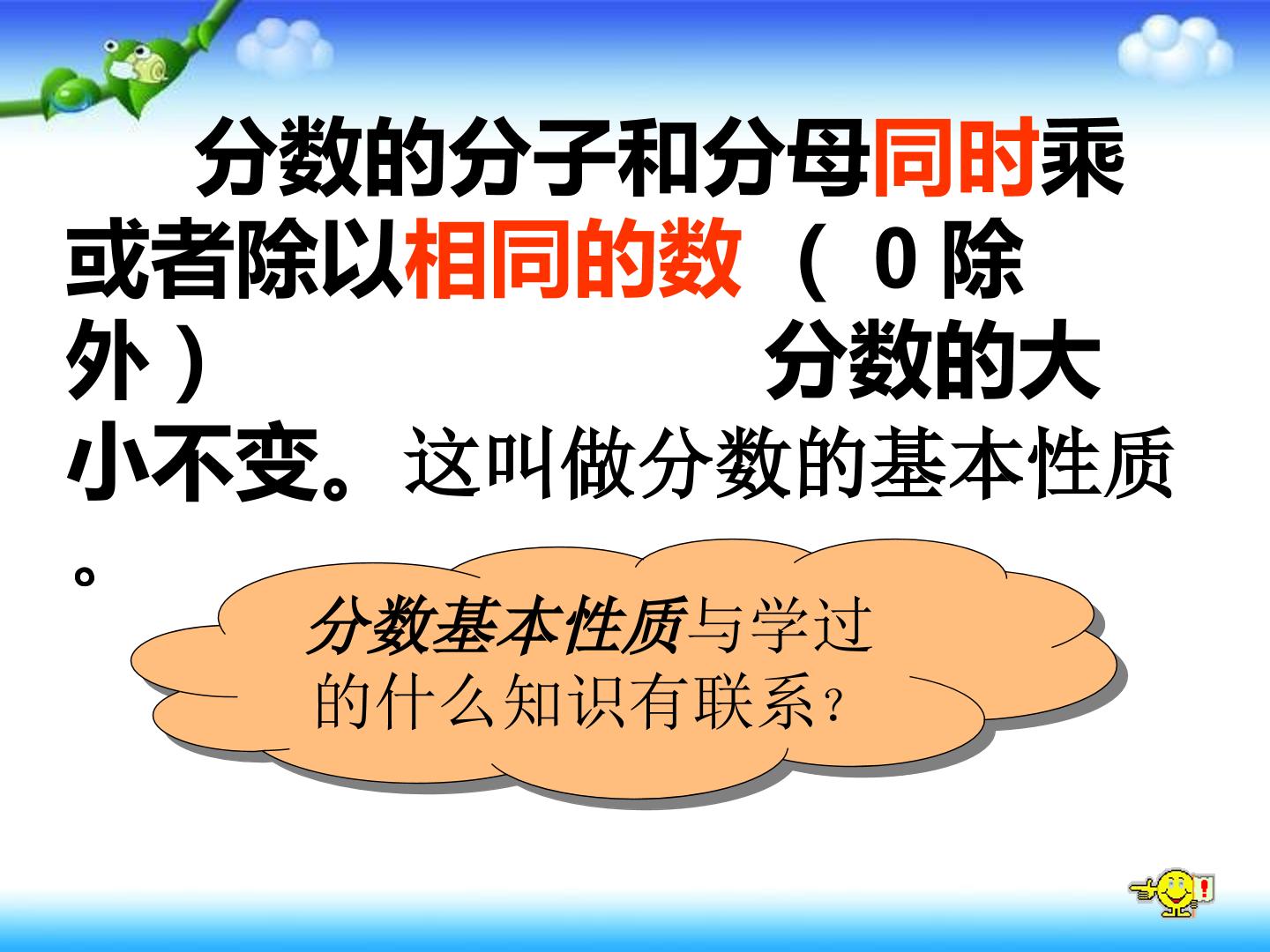 分数的分子和分母同时乘或者除以相同的数（0除外） 分数的大小不变。这叫做分数的基本性质。

分数基本性质与学过的什么知识有联系？